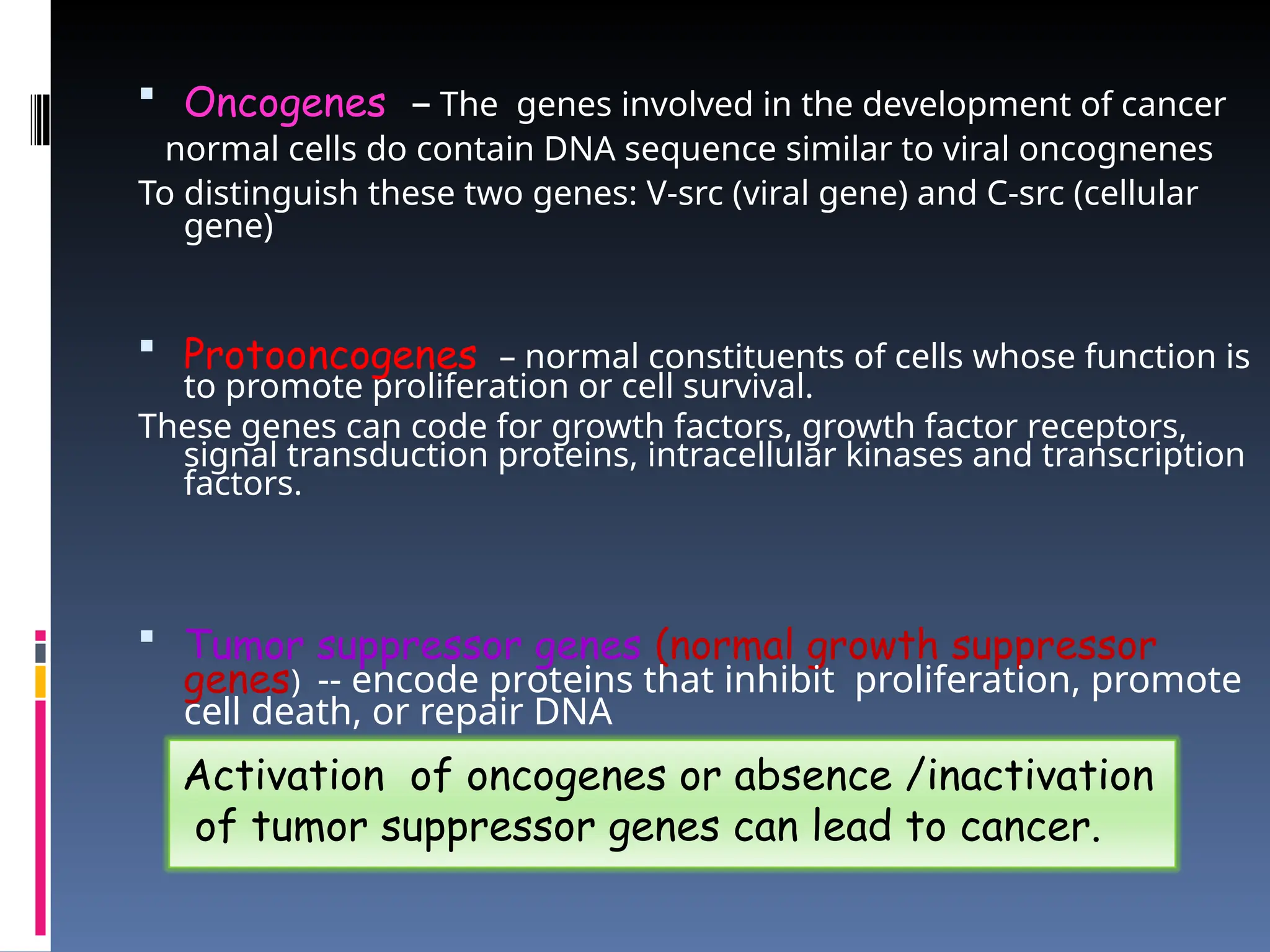 Oncogenes – The genes involved in the development of cancer normal cells do contain DNA sequence similar to viral oncognenes

To distinguish these two genes: V-src (viral gene) and C-src (cellular gene)

Protooncogenes – normal constituents of cells whose function is to promote proliferation or cell survival.

These genes can code for growth factors, growth factor receptors, signal transduction proteins, intracellular kinases and transcription factors.

Tumor suppressor genes (normal growth suppressor genes) -- encode proteins that inhibit proliferation, promote cell death, or repair DNA

Activation of oncogenes or absence /inactivation of tumor suppressor genes can lead to cancer.